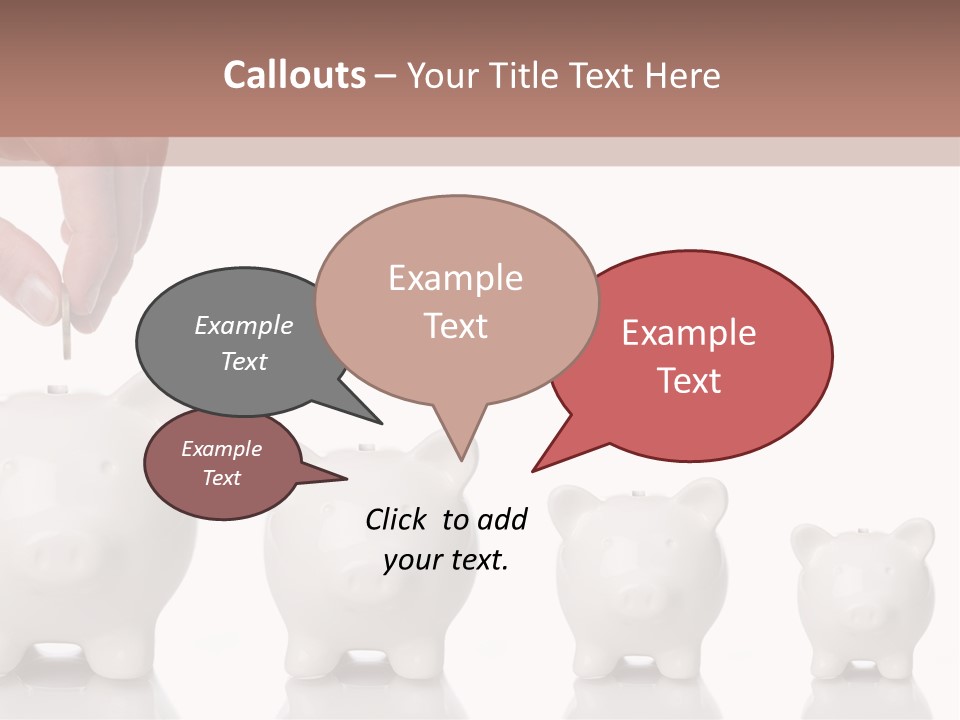 Callouts – Your Title Text Here

Example Text

Example Text

Example Text

Example Text

Click to add your text.